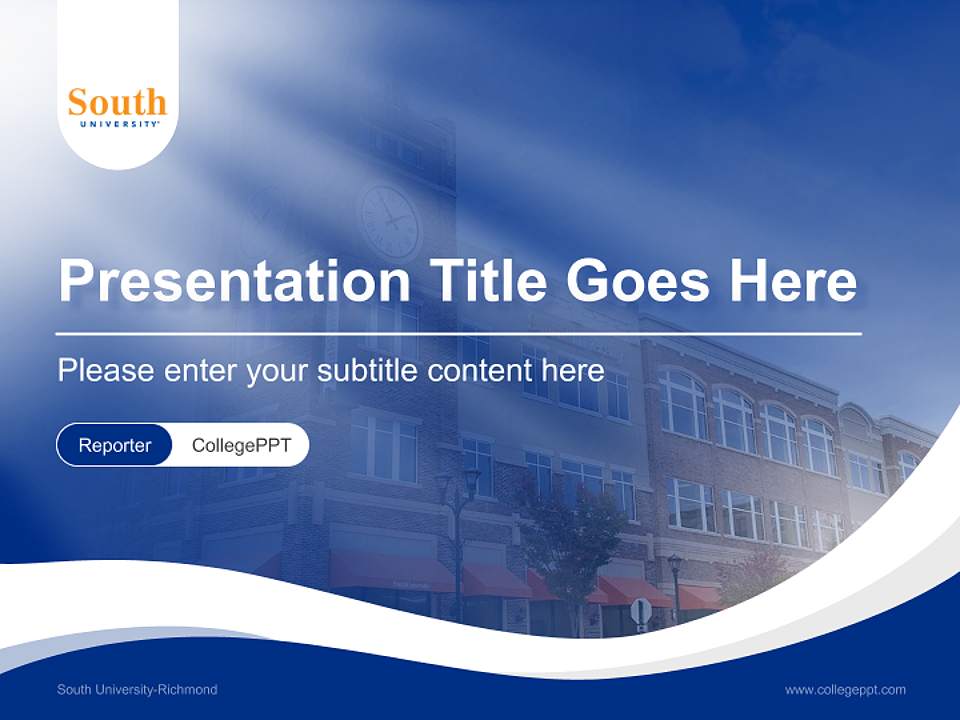 South
UNIVERSITY

Presentation Title Goes Here

Please enter your subtitle content here

Reporter CollegePPT

South University-Richmond

www.collegeppt.com